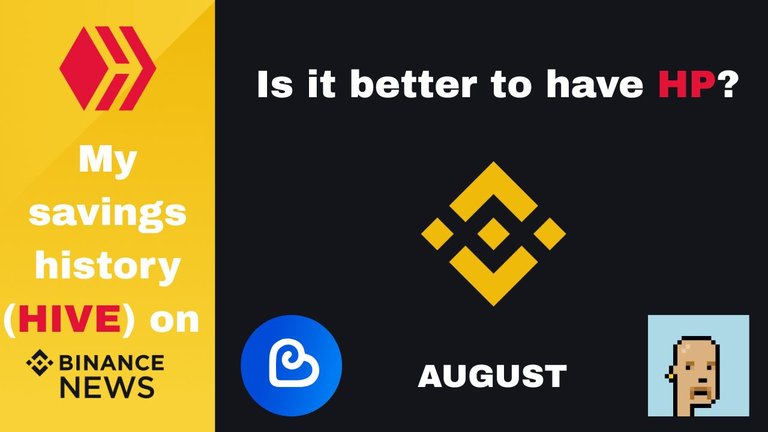 My savings history (HIVE) on

BINANCE NEWS

Is it better to have HP?

AUGUST